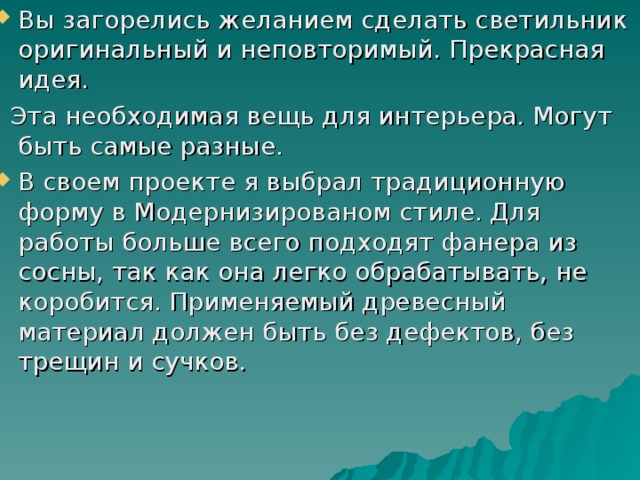 Вы загорелись желанием сделать светильник оригинальный и неповторимый. Прекрасная идея.

Эта необходимая вещь для интерьера. Могут быть самые разные.

В своем проекте я выбрал традиционную форму в Модернизированом стиле. Для работы больше всего подходят фанера из сосны, так как она легко обрабатывать, не коробится. Применяемый древесный материал должен быть без дефектов, без трещин и сучков.